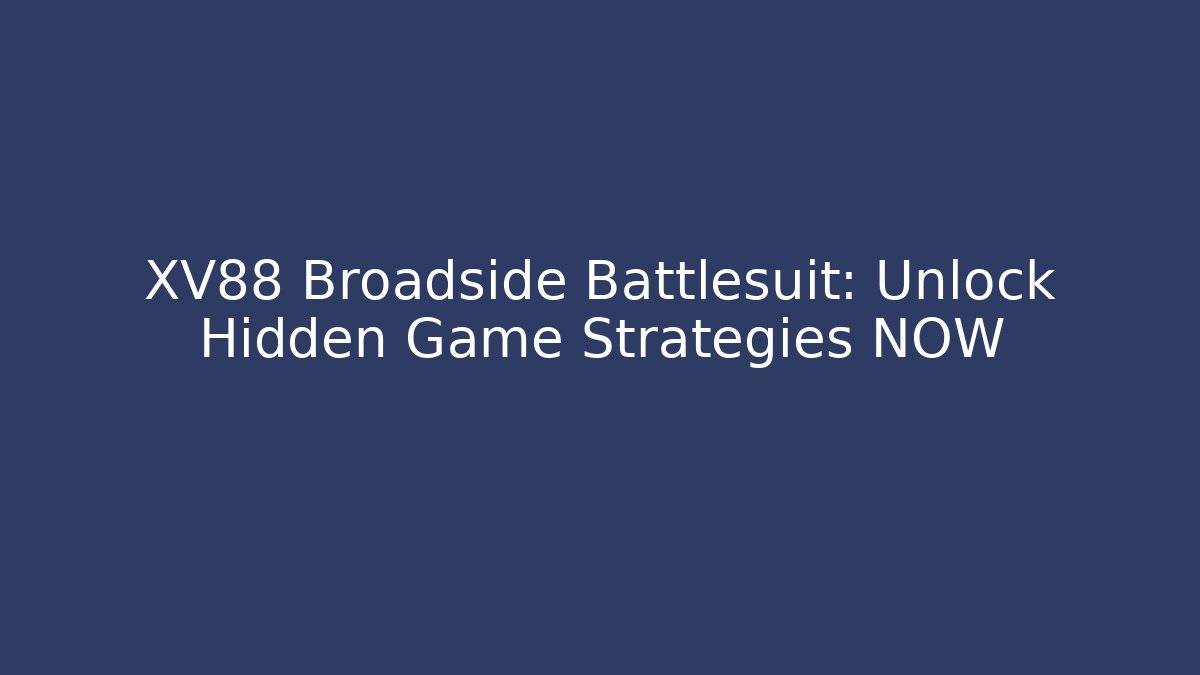 XV88 Broadside Battlesuit: Unlock Hidden Game Strategies NOW